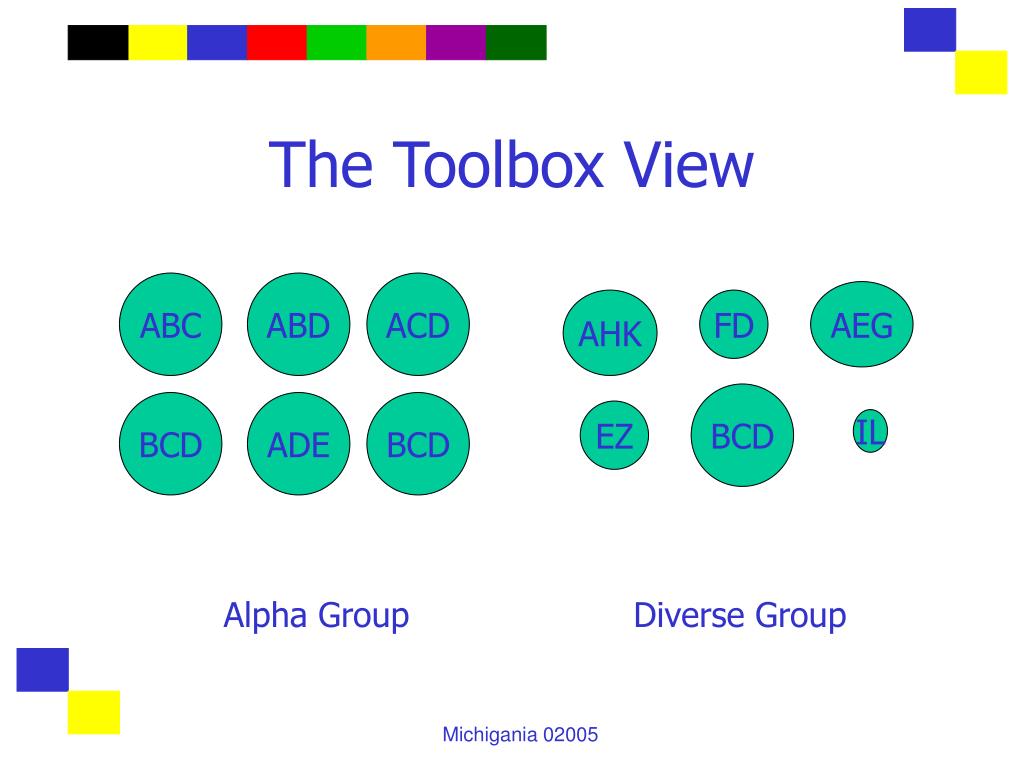 The Toolbox View

ABC ABD ACD
BCD ADE BCD

AHK FD AEG
EZ BCD IL

Alpha Group

Diverse Group

Michigania 02005